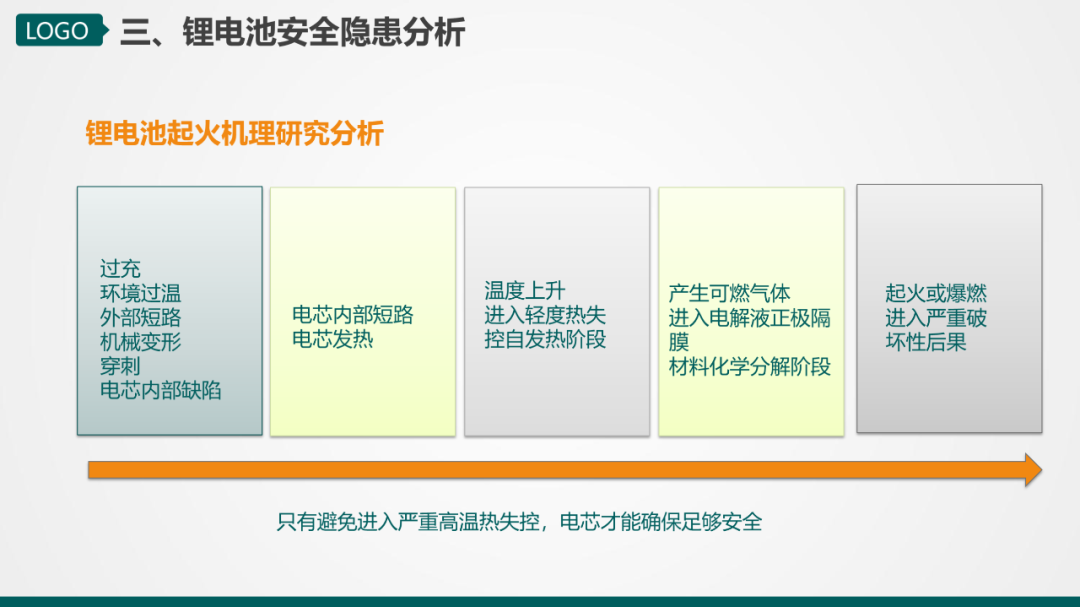 LOGO 三、锂电池安全隐患分析

锂电池起火机理研究分析

过充
环境过温
外部短路
机械变形
穿刺
电芯内部缺陷

电芯内部短路
电芯发热

温度上升
进入轻度热失控自发热阶段

产生可燃气体
进入电解液正极隔膜
材料化学分解阶段

起火或爆燃
进入严重破坏性后果

只有避免进入严重高温热失控，电芯才能确保足够安全